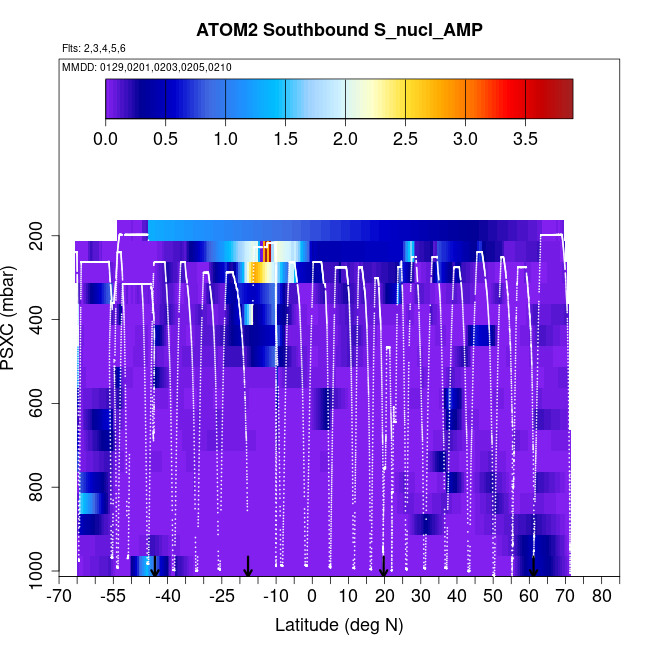 ATOM2 Southbound S_nucl_AMP

Flts: 2,3,4,5,6

MMDD: 0129,0201,0203,0205,0210

0.0 0.5 1.0 1.5 2.0 2.5 3.0 3.5

PSXC (mbar)

200
400
600
800
1000

-70 -55 -40 -25 -10 0 10 20 30 40 50 60 70 80

Latitude (deg N)